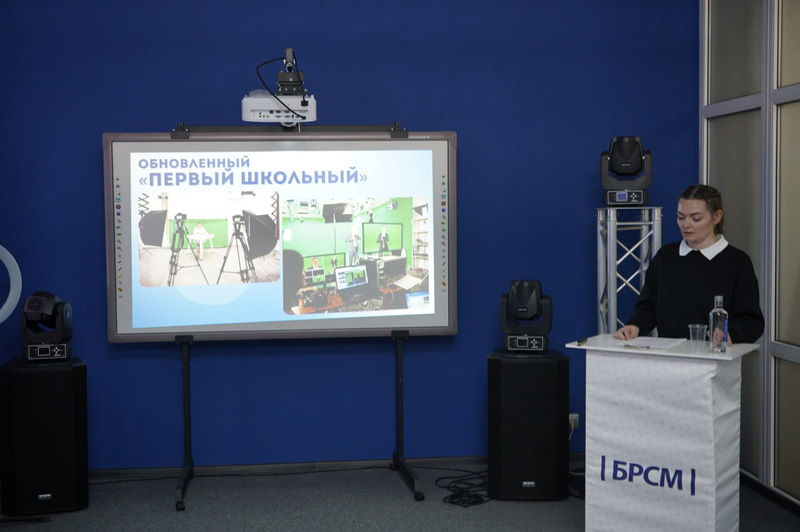 ОБНОВЛЕННЫЙ
«ПЕРВЫЙ ШКОЛЬНЫЙ»

| БРСМ |